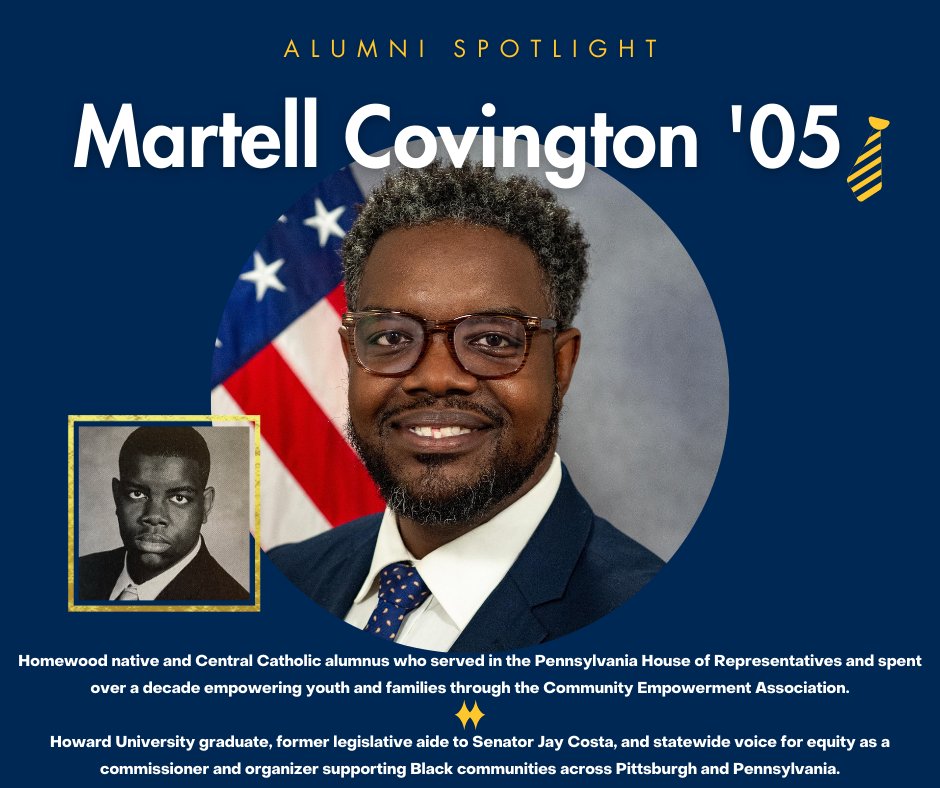 ALUMNI SPOTLIGHT

Martell Covington '05

Homewood native and Central Catholic alumnus who served in the Pennsylvania House of Representatives and spent over a decade empowering youth and families through the Community Empowerment Association.

Howard University graduate, former legislative aide to Senator Jay Costa, and statewide voice for equity as a commissioner and organizer supporting Black communities across Pittsburgh and Pennsylvania.